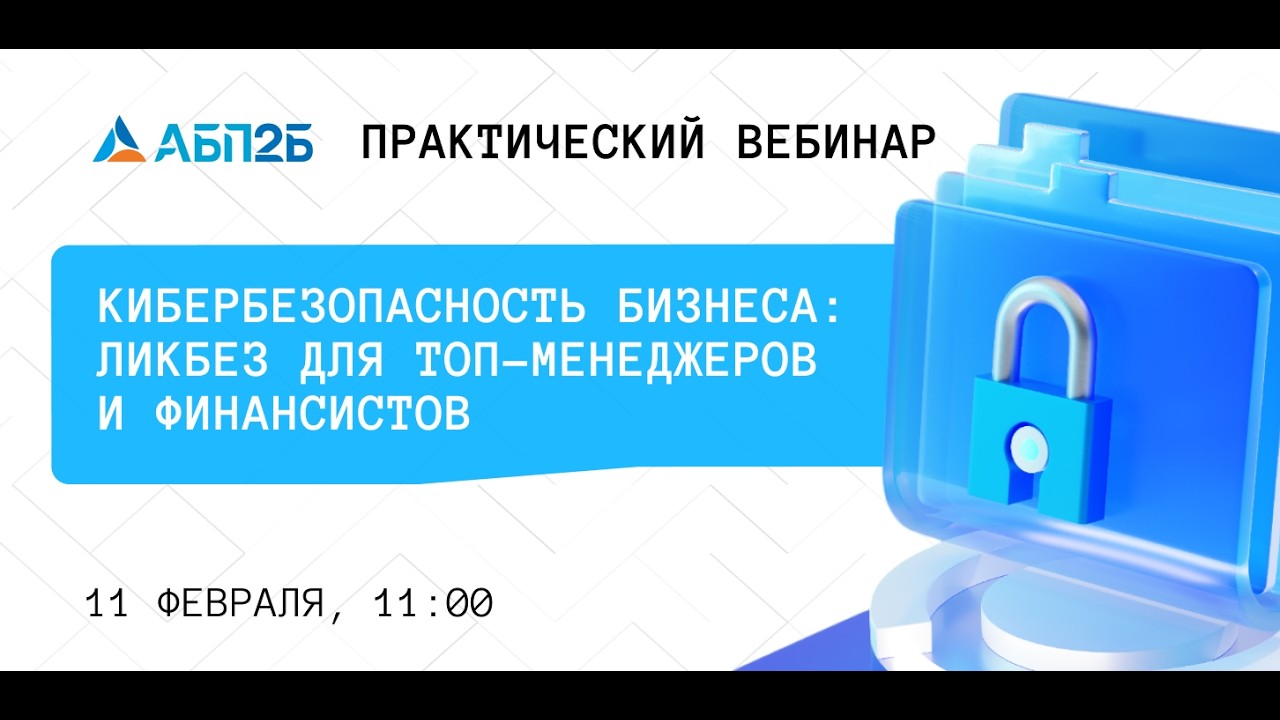 АБП2Б ПРАКТИЧЕСКИЙ ВЕБИНАР

КИБЕРБЕЗОПАСНОСТЬ БИЗНЕСА: ЛИКБЕЗ ДЛЯ ТОП-МЕНЕДЖЕРОВ И ФИНАНСИСТОВ

11 ФЕВРАЛЯ, 11:00